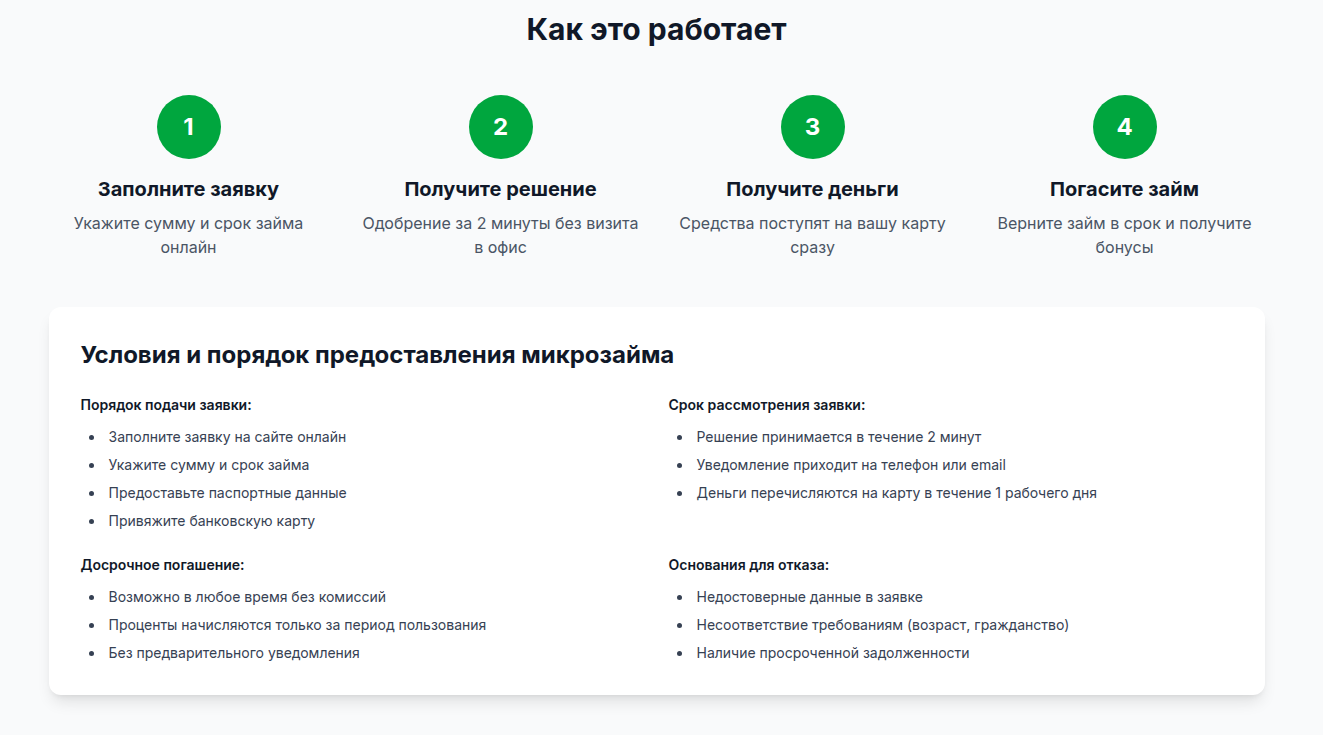 Как это работает

1

Заполните заявку

Укажите сумму и срок займа онлайн

2

Получите решение

Одобрение за 2 минуты без визита в офис

3

Получите деньги

Средства поступят на вашу карту сразу

4

Погасите займ

Верните займ в срок и получите бонусы

Условия и порядок предоставления микрозайма

Порядок подачи заявки:

- Заполните заявку на сайте онлайн
- Укажите сумму и срок займа
- Предоставьте паспортные данные
- Привяжите банковскую карту

Досрочное погашение:

- Возможно в любое время без комиссий
- Проценты начисляются только за период пользования
- Без предварительного уведомления

Срок рассмотрения заявки:

- Решение принимается в течение 2 минут
- Уведомление приходит на телефон или email
- Деньги перечисляются на карту в течение 1 рабочего дня

Основания для отказа:

- Недостоверные данные в заявке
- Несоответствие требованиям (возраст, гражданство)
- Наличие просроченной задолженности